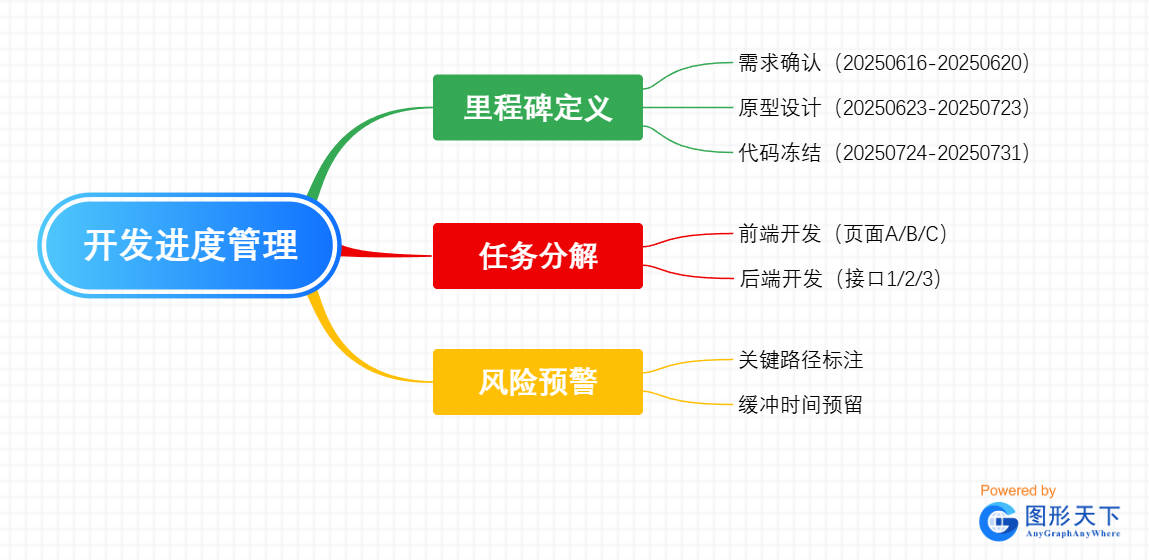 开发进度管理

里程碑定义
需求确认（20250616-20250620）
原型设计（20250623-20250723）
代码冻结（20250724-20250731）

任务分解
前端开发（页面A/B/C）
后端开发（接口1/2/3）

风险预警
关键路径标注
缓冲时间预留

Powered by
图形天下
AnyGraphAnyWhere